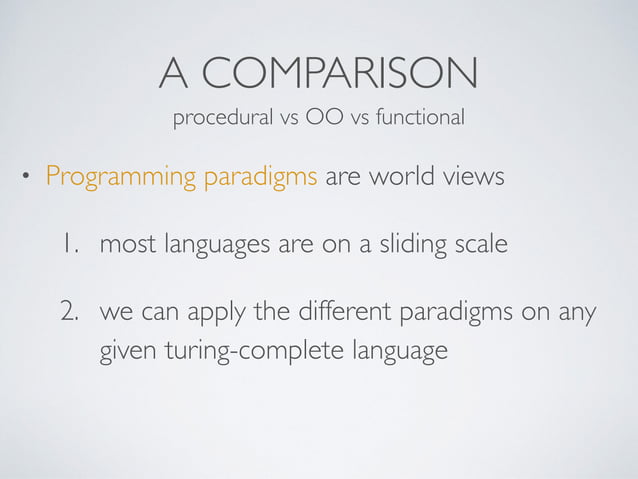 A COMPARISON

procedural vs OO vs functional

• Programming paradigms are world views

1. most languages are on a sliding scale

2. we can apply the different paradigms on any given turing-complete language